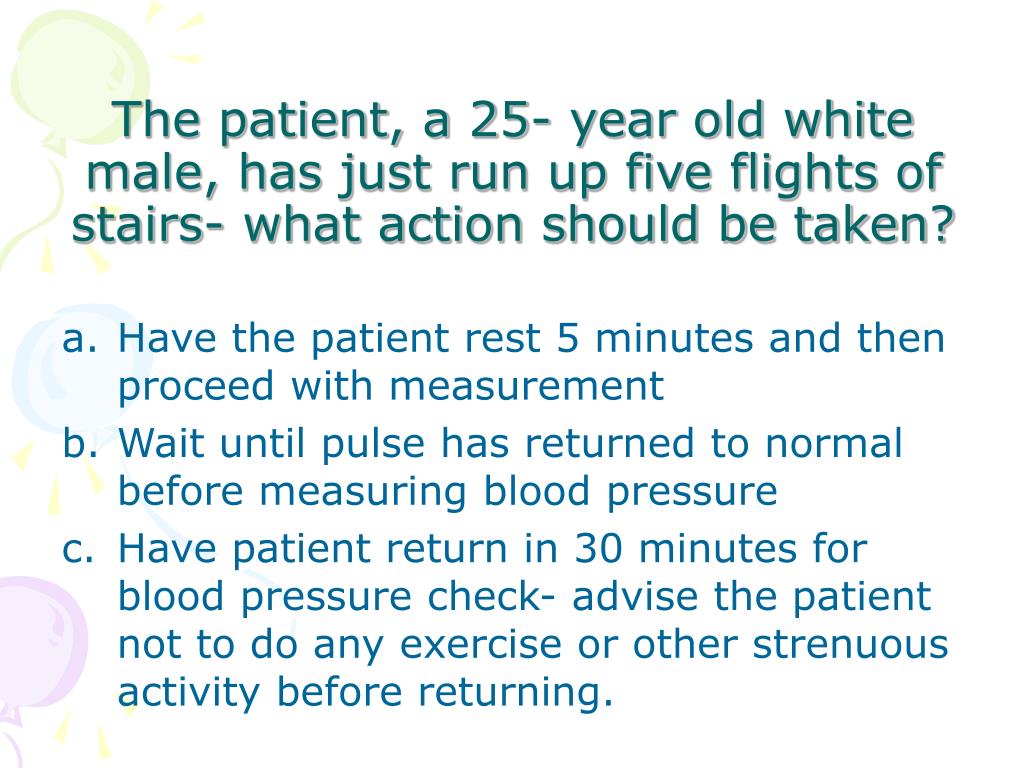 The patient, a 25- year old white male, has just run up five flights of stairs- what action should be taken?

a. Have the patient rest 5 minutes and then proceed with measurement
b. Wait until pulse has returned to normal before measuring blood pressure
c. Have patient return in 30 minutes for blood pressure check- advise the patient not to do any exercise or other strenuous activity before returning.